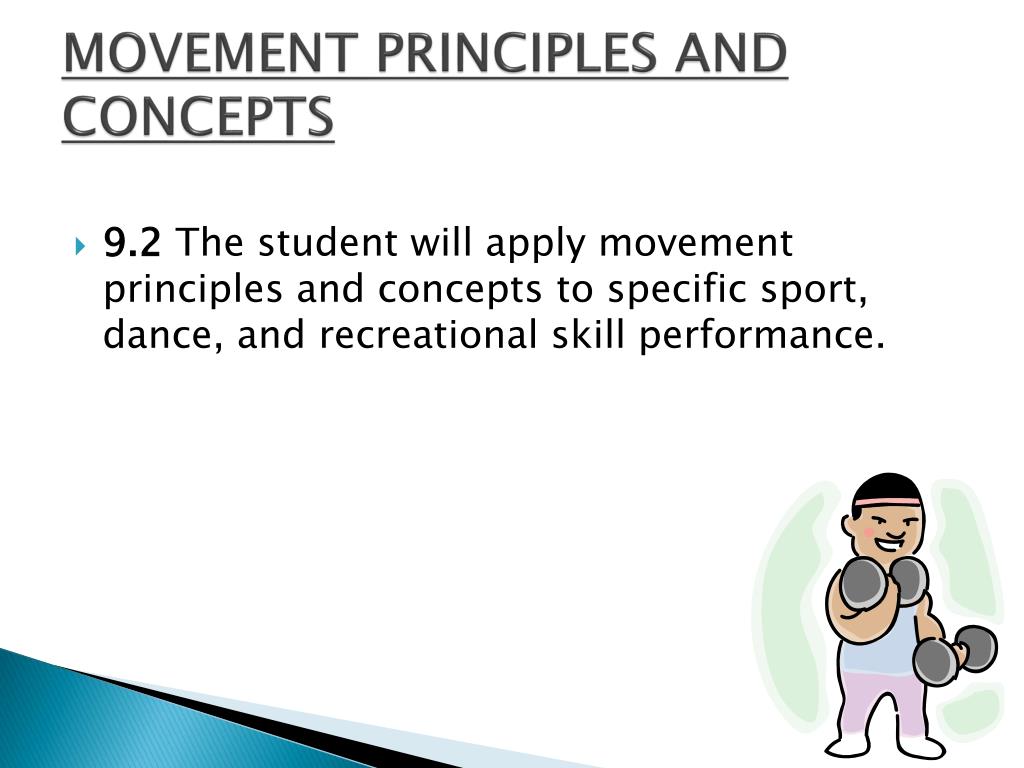 MOVEMENT PRINCIPLES AND CONCEPTS

9.2 The student will apply movement principles and concepts to specific sport, dance, and recreational skill performance.